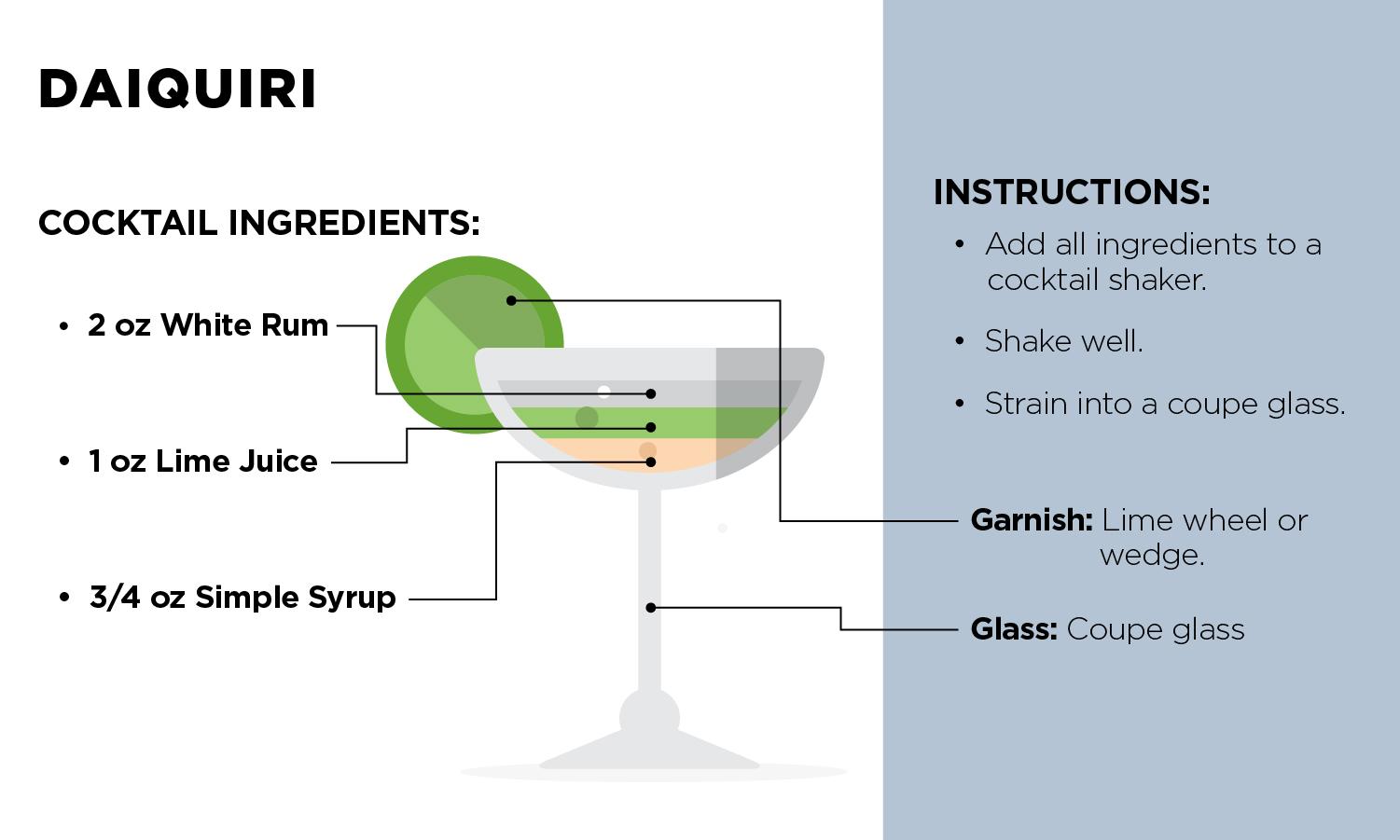 DAIQUIRI

COCKTAIL INGREDIENTS:

• 2 oz White Rum

• 1 oz Lime Juice

• 3/4 oz Simple Syrup

INSTRUCTIONS:

• Add all ingredients to a cocktail shaker.

• Shake well.

• Strain into a coupe glass.

Garnish: Lime wheel or wedge.

Glass: Coupe glass